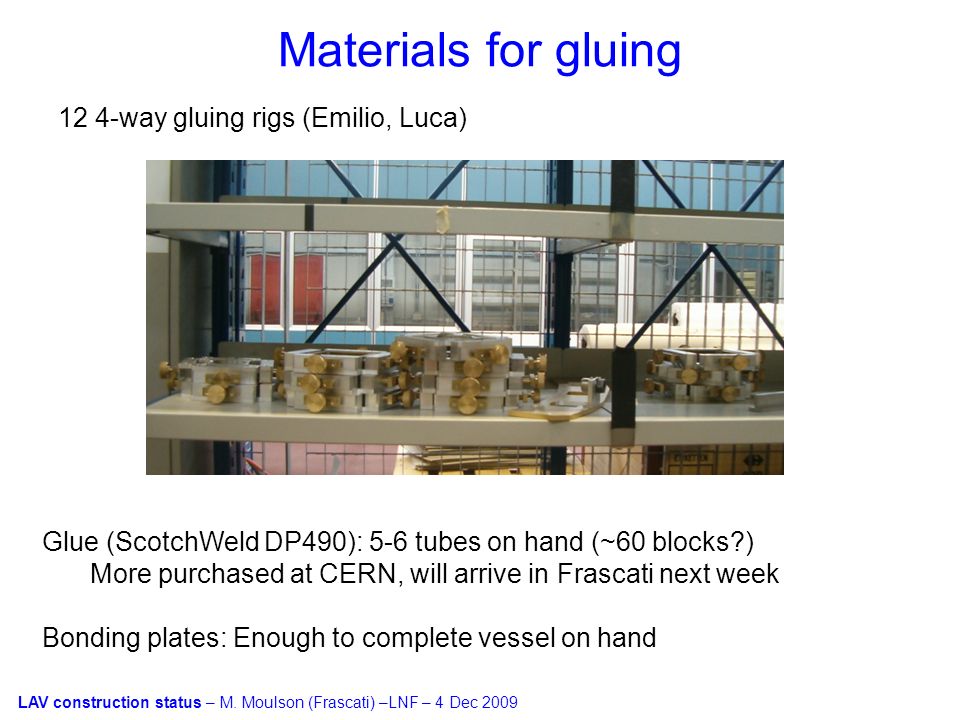 Materials for gluing

12 4-way gluing rigs (Emilio, Luca)

Glue (ScotchWeld DP490): 5-6 tubes on hand (~60 blocks?)
More purchased at CERN, will arrive in Frascati next week

Bonding plates: Enough to complete vessel on hand

LAV construction status – M. Moulson (Frascati) –LNF – 4 Dec 2009